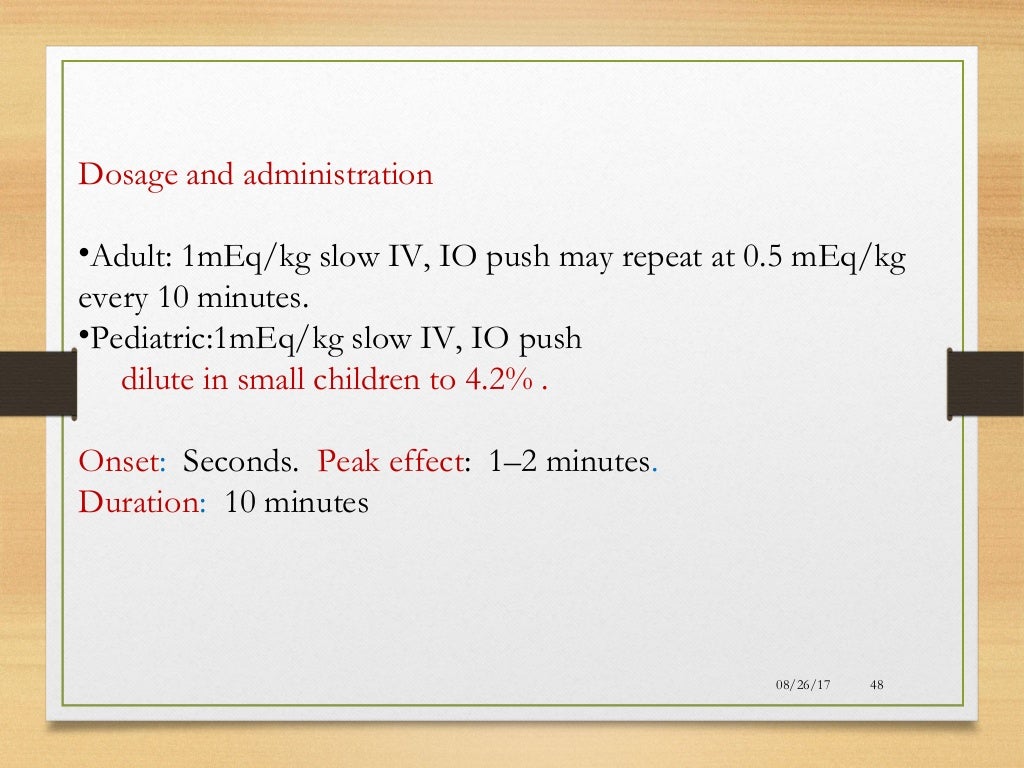 Dosage and administration

•Adult: 1mEq/kg slow IV, IO push may repeat at 0.5 mEq/kg every 10 minutes.
•Pediatric:1mEq/kg slow IV, IO push
dilute in small children to 4.2% .

Onset: Seconds. Peak effect: 1–2 minutes.
Duration: 10 minutes

08/26/17 48